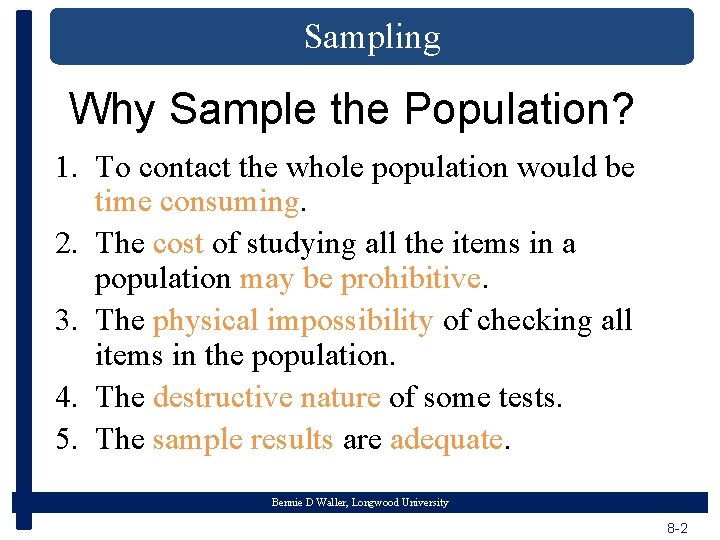 Sampling

Why Sample the Population?

1. To contact the whole population would be time consuming.
2. The cost of studying all the items in a population may be prohibitive.
3. The physical impossibility of checking all items in the population.
4. The destructive nature of some tests.
5. The sample results are adequate.

Bernie D Waller, Longwood University

8-2